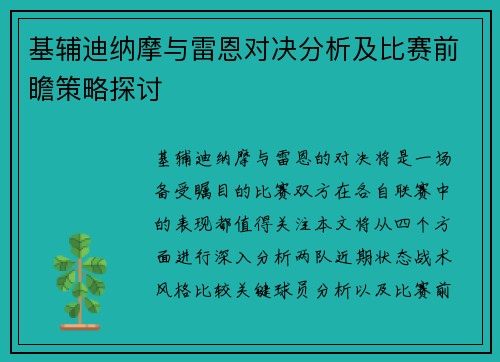 基辅迪纳摩与雷恩对决分析及比赛前瞻策略探讨

基辅迪纳摩与雷恩的对决将是一场备受瞩目的比赛双方在各自联赛中的表现都值得关注本文将从四个方面进行深入分析两队近期状态战术风格比较关键球员分析以及比赛前